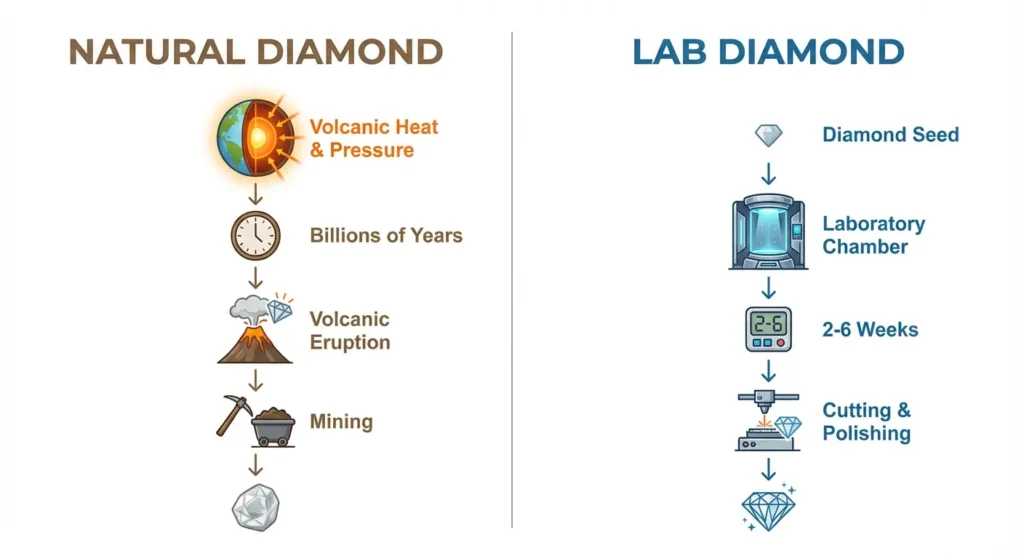 NATURAL DIAMOND

Volcanic Heat & Pressure

Billions of Years

Volcanic Eruption

Mining

LAB DIAMOND

Diamond Seed

Laboratory Chamber

2-6

2-6 Weeks

Cutting & Polishing